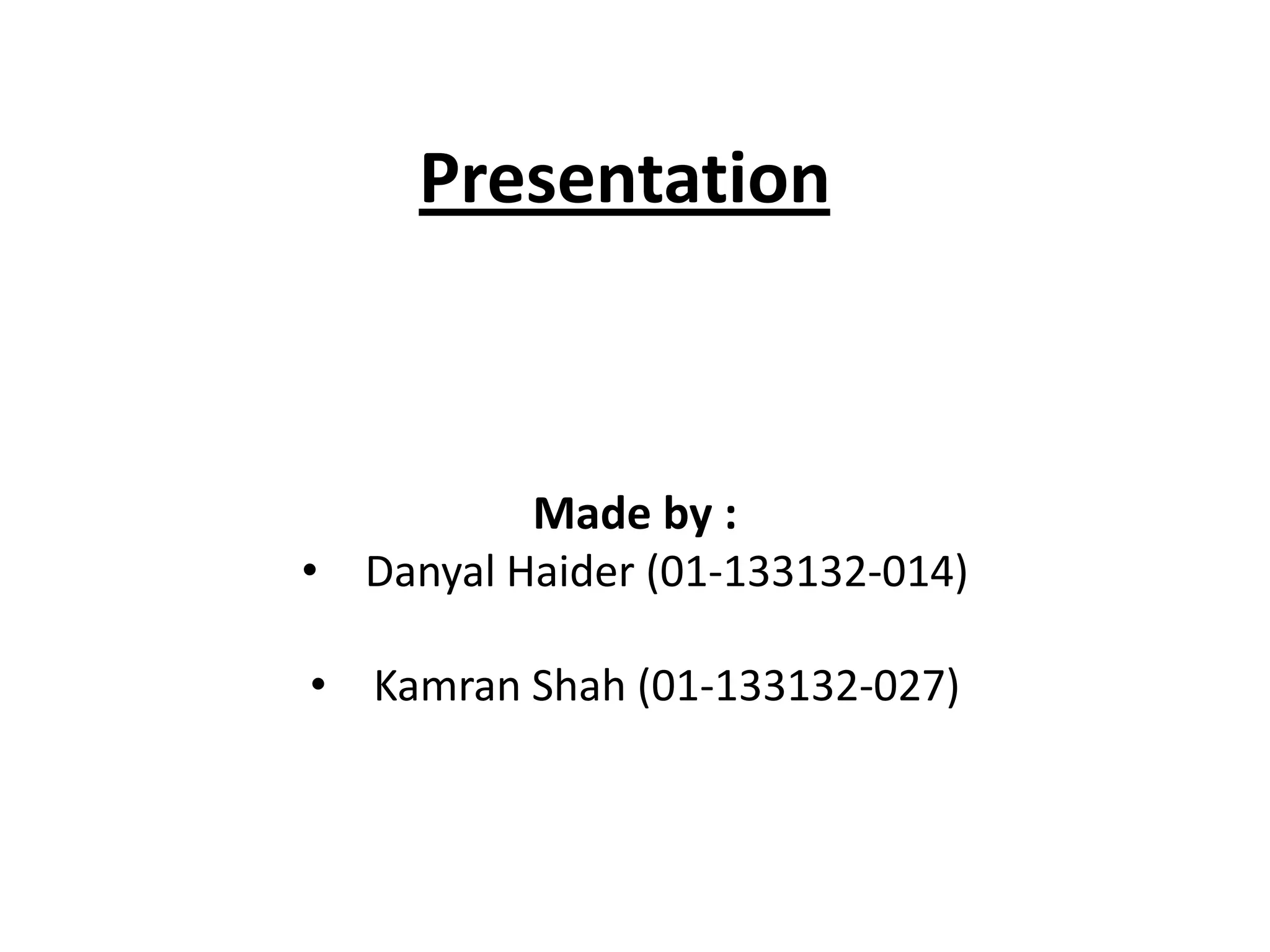 Presentation

Made by :
• Danyal Haider (01-133132-014)

• Kamran Shah (01-133132-027)